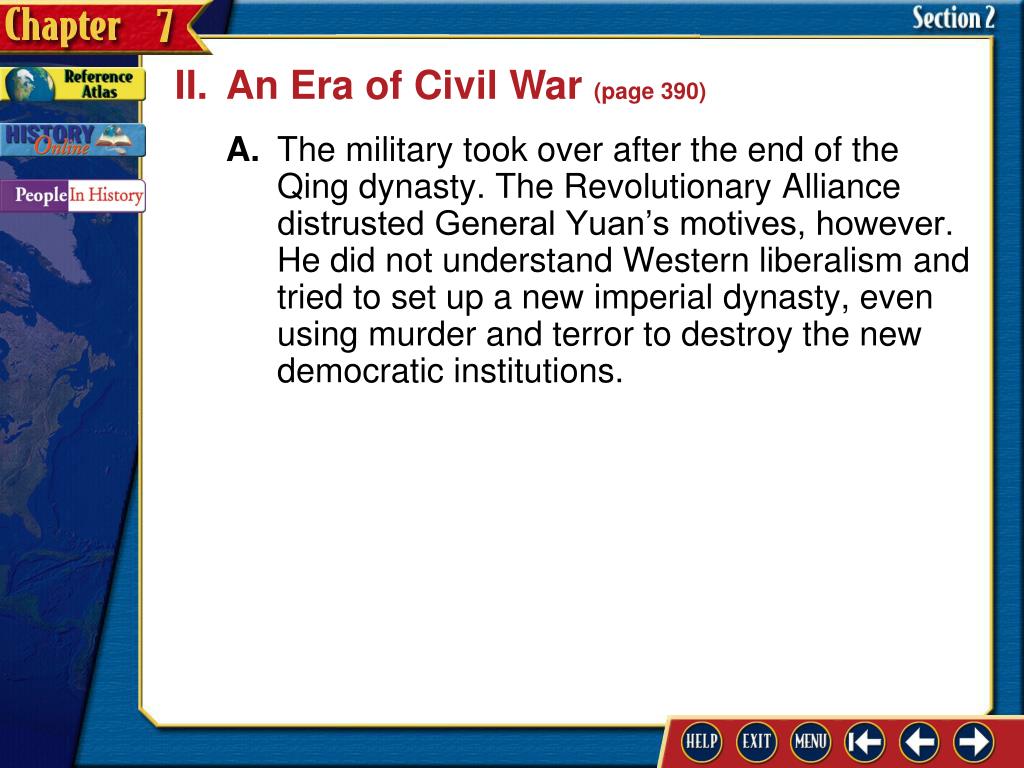 Chapter 7

Section 2

Reference Atlas

HISTORY Online

People In History

II. An Era of Civil War (page 390)

A. The military took over after the end of the Qing dynasty. The Revolutionary Alliance distrusted General Yuan’s motives, however. He did not understand Western liberalism and tried to set up a new imperial dynasty, even using murder and terror to destroy the new democratic institutions.

HELP EXIT MENU